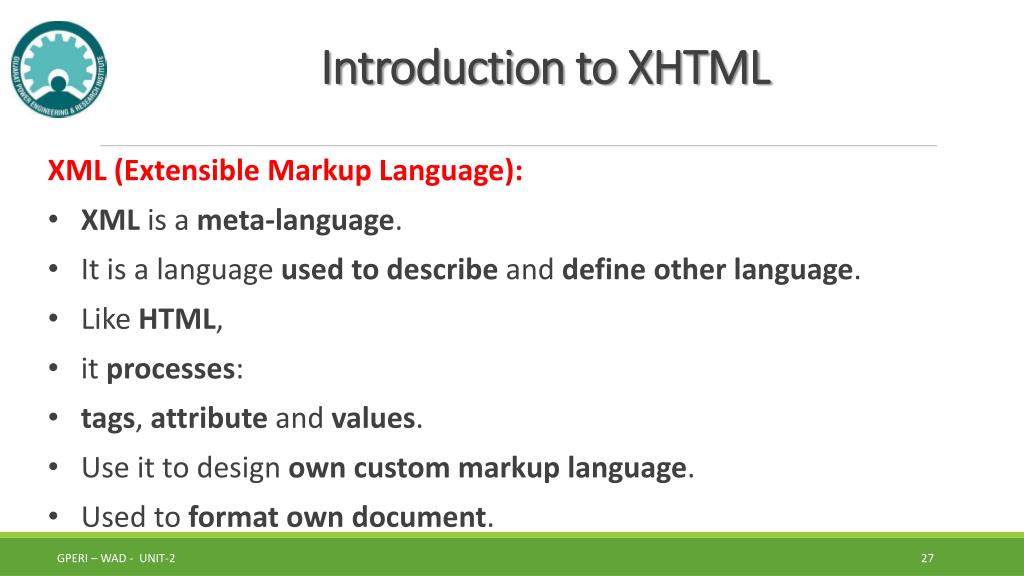 GUJARAT POWER ENGINEERING & RESEARCH INSTITUTE

Introduction to XHTML

XML (Extensible Markup Language):

• XML is a meta-language.
• It is a language used to describe and define other language.
• Like HTML,
• it processes:
• tags, attribute and values.
• Use it to design own custom markup language.
• Used to format own document.

GPERI – WAD - UNIT-2

27